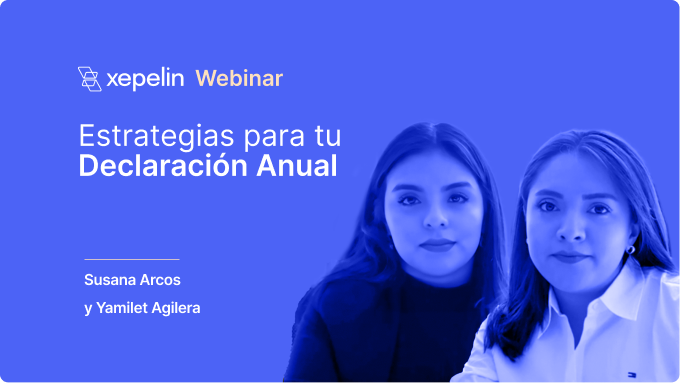 xepelin Webinar

Estrategias para tu
Declaración Anual

Susana Arcos
y Yamilet Agilera